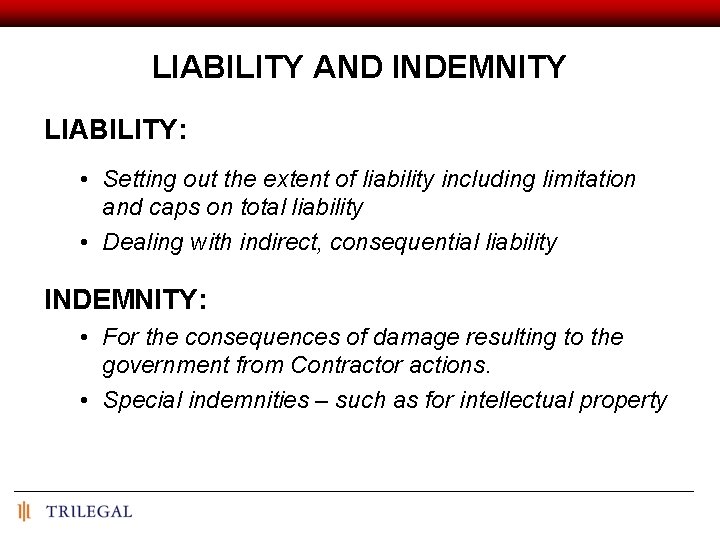 LIABILITY AND INDEMNITY

LIABILITY:

• Setting out the extent of liability including limitation and caps on total liability
• Dealing with indirect, consequential liability

INDEMNITY:

• For the consequences of damage resulting to the government from Contractor actions.
• Special indemnities – such as for intellectual property

TRILEGAL